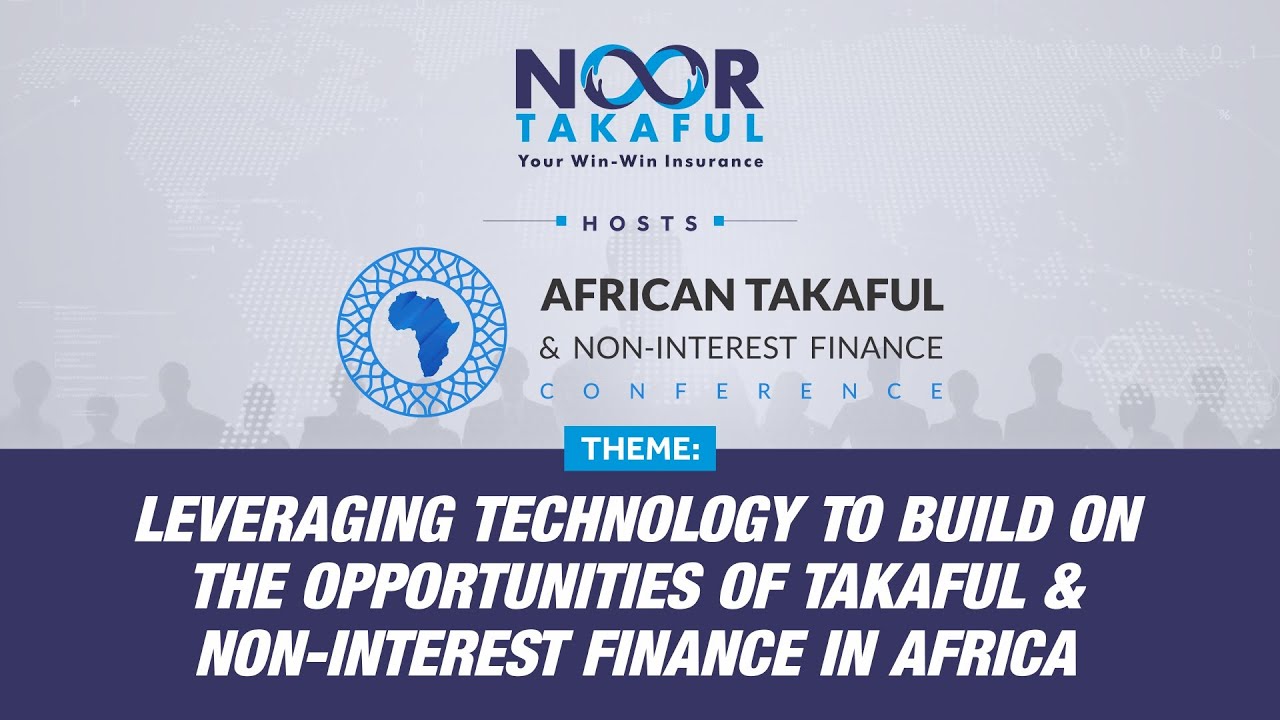 NOOR
TAKAFUL
Your Win-Win Insurance

HOSTS

AFRICAN TAKAFUL
& NON-INTEREST FINANCE
CONFERENCE

THEME:

LEVERAGING TECHNOLOGY TO BUILD ON THE OPPORTUNITIES OF TAKAFUL & NON-INTEREST FINANCE IN AFRICA